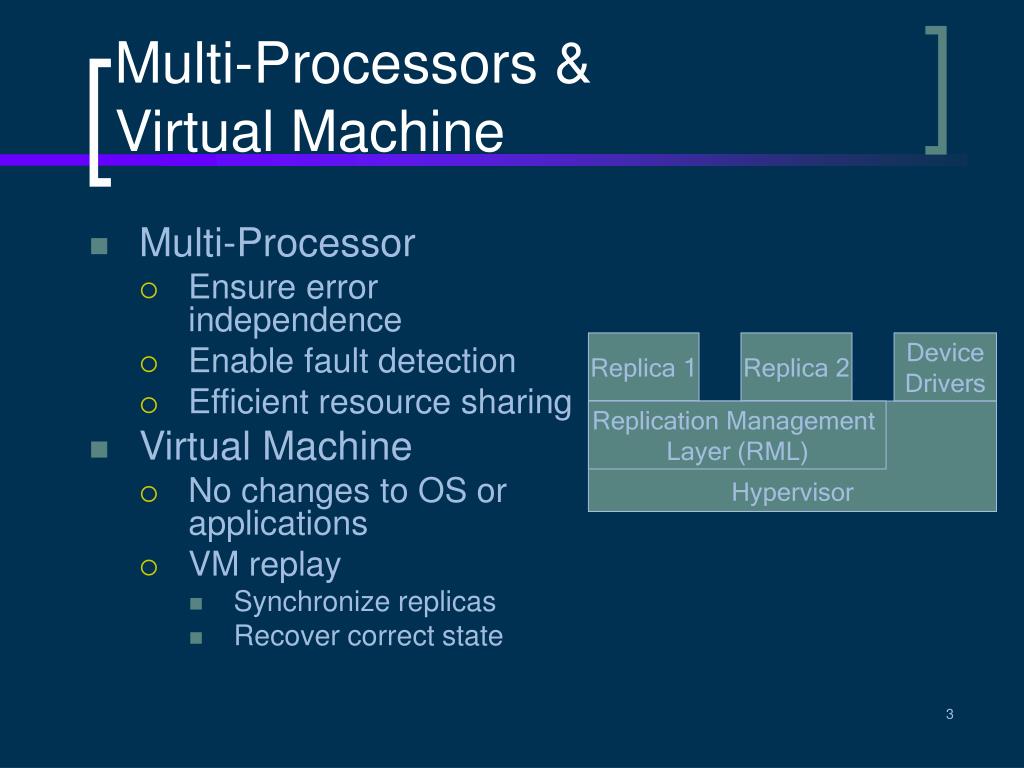 Multi-Processors & Virtual Machine

Multi-Processor
Ensure error independence
Enable fault detection
Efficient resource sharing
Virtual Machine
No changes to OS or applications
VM replay
Synchronize replicas
Recover correct state

Replica 1
Replica 2
Device Drivers
Replication Management Layer (RML)
Hypervisor

3